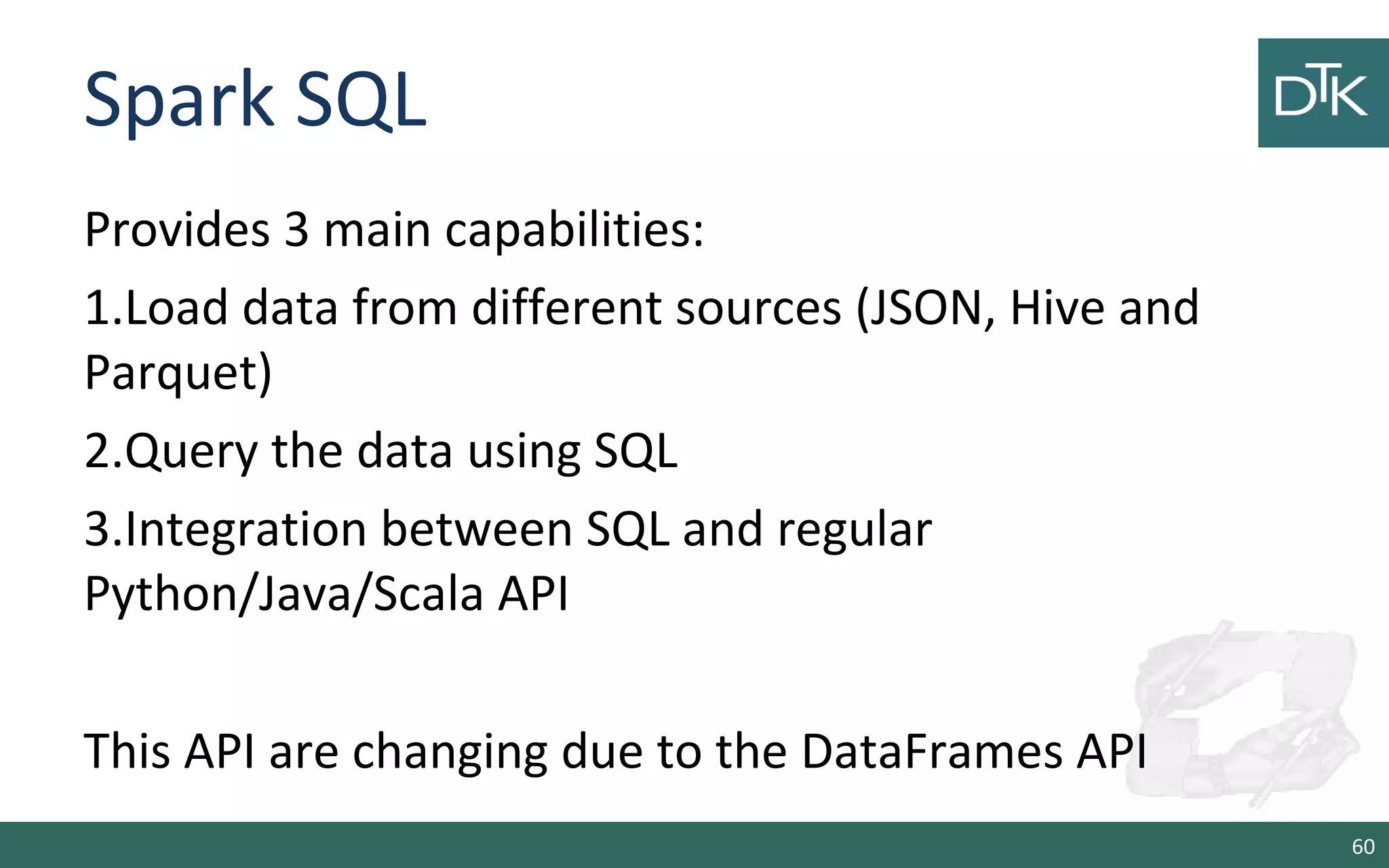 Spark SQL

DTK

Provides 3 main capabilities:

1.Load data from different sources (JSON, Hive and Parquet)

2.Query the data using SQL

3.Integration between SQL and regular Python/Java/Scala API

This API are changing due to the DataFrames API

60